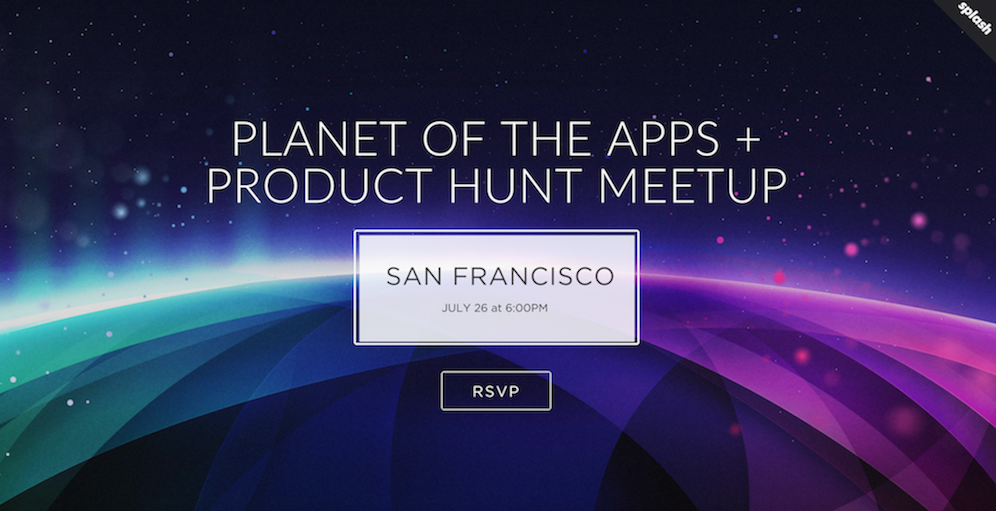 splash

PLANET OF THE APPS + PRODUCT HUNT MEETUP

SAN FRANCISCO

JULY 26 at 6:00PM

RSVP